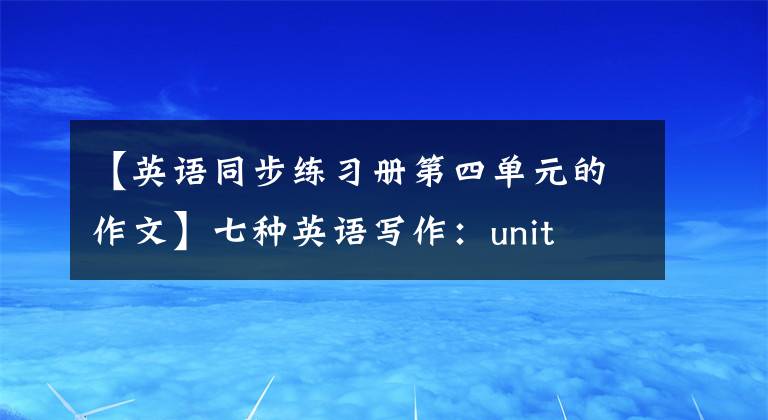 【英语同步练习册第四单元的作文】七种英语写作：unit